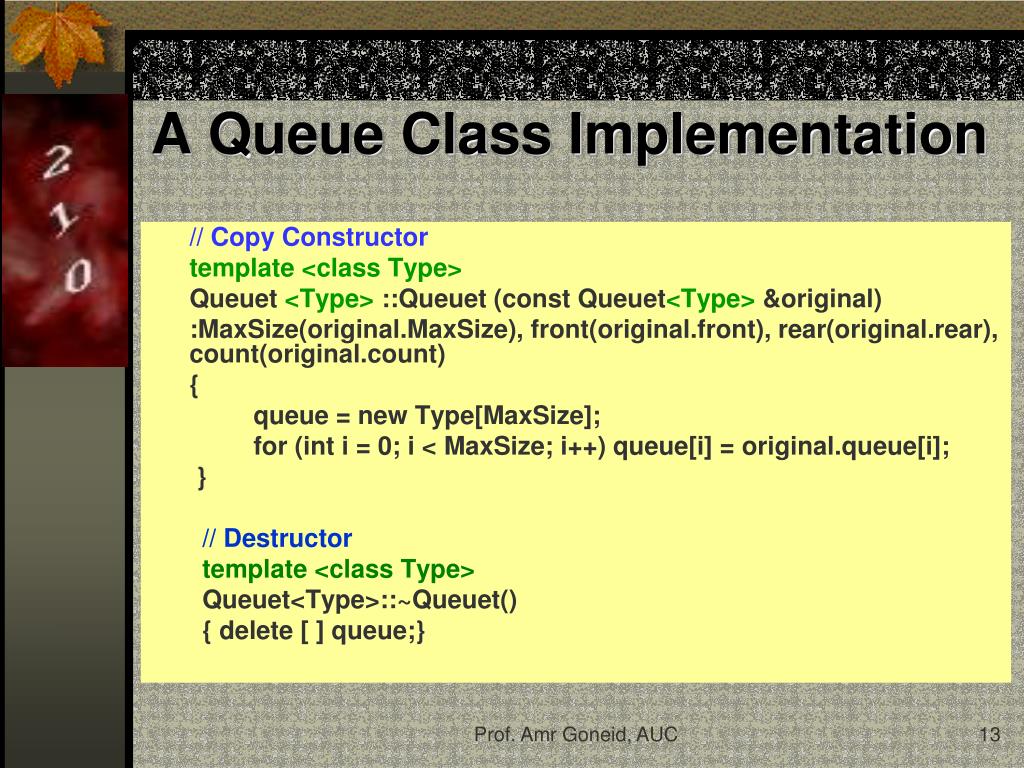 2
1
0

A Queue Class Implementation

// Copy Constructor
template <class Type>
Queuet <Type> ::Queuet (const Queuet<Type> &original)
:MaxSize(original.MaxSize), front(original.front), rear(original.rear), count(original.count)
{
queue = new Type[MaxSize];
for (int i = 0; i < MaxSize; i++) queue[i] = original.queue[i];
}

// Destructor
template <class Type>
Queuet<Type>::~Queuet()
{ delete [ ] queue;}

Prof. Amr Goneid, AUC

13